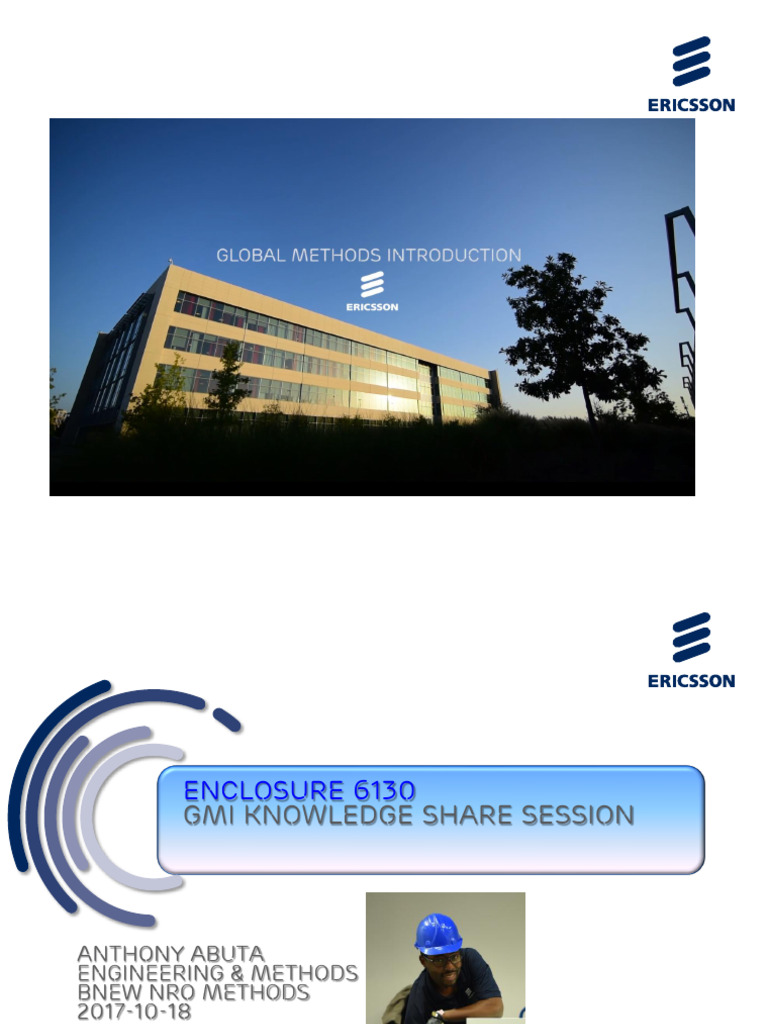 ERICSSON

GLOBAL METHODS INTRODUCTION

ERICSSON

ERICSSON

ENCLOSURE 6130
GMI KNOWLEDGE SHARE SESSION

ANTHONY ABUTA
ENGINEERING & METHODS
BNEW NRO METHODS
2017-10-18